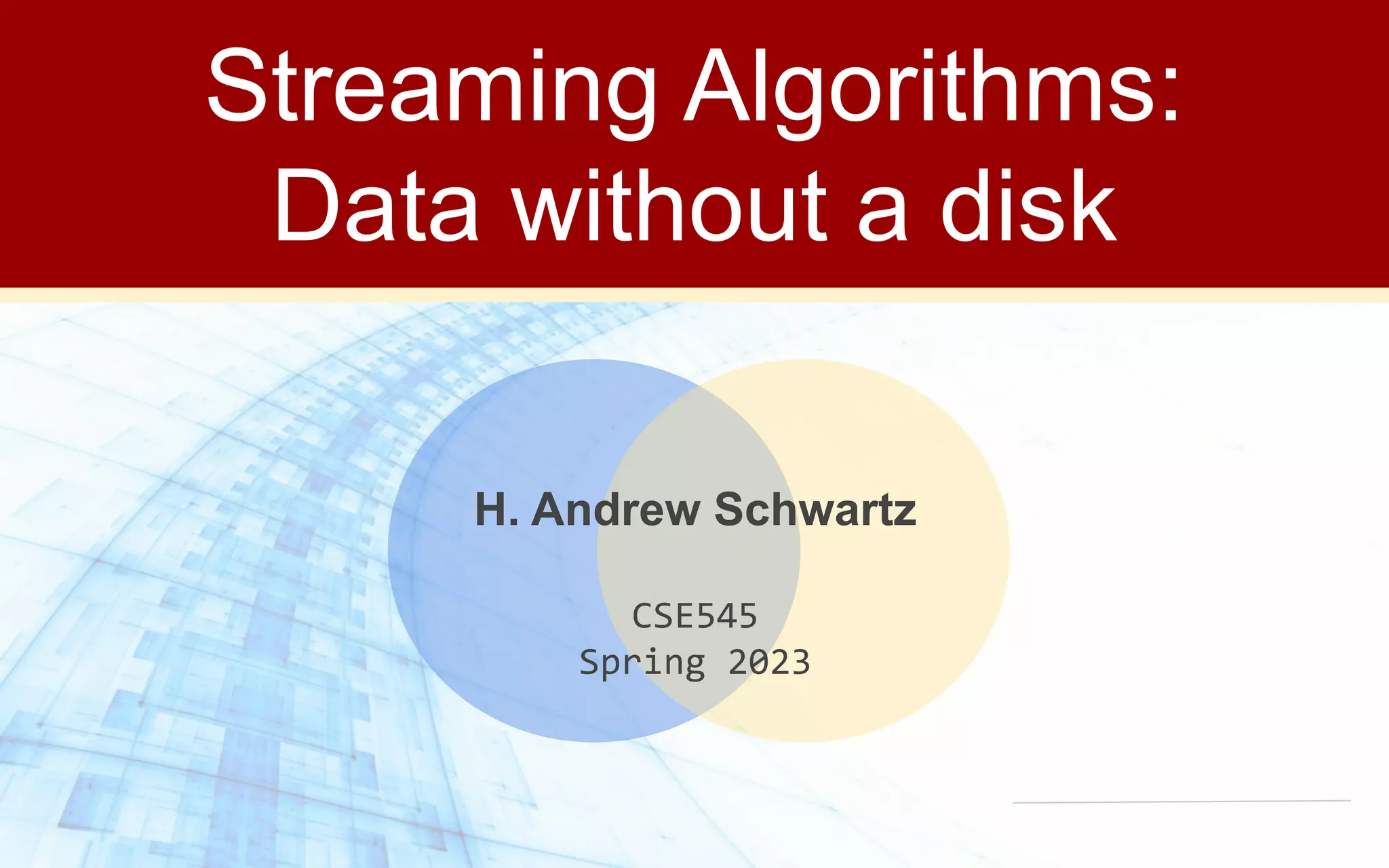 Streaming Algorithms:
Data without a disk

H. Andrew Schwartz

CSE545
Spring 2023